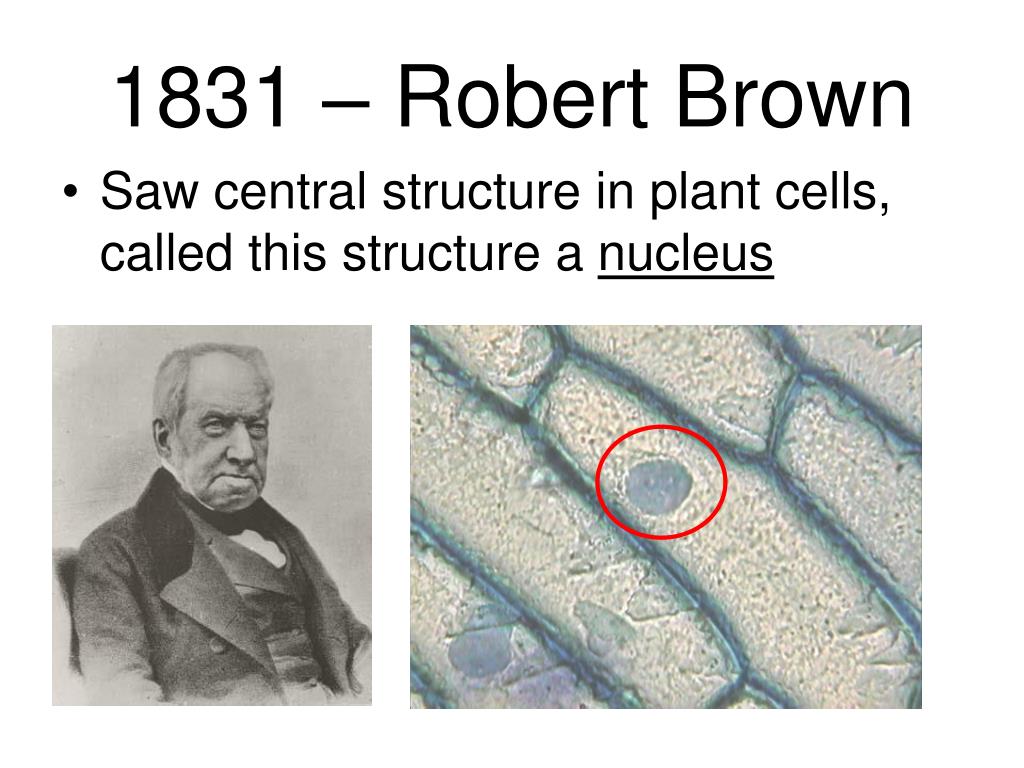 1831 – Robert Brown

• Saw central structure in plant cells, called this structure a nucleus